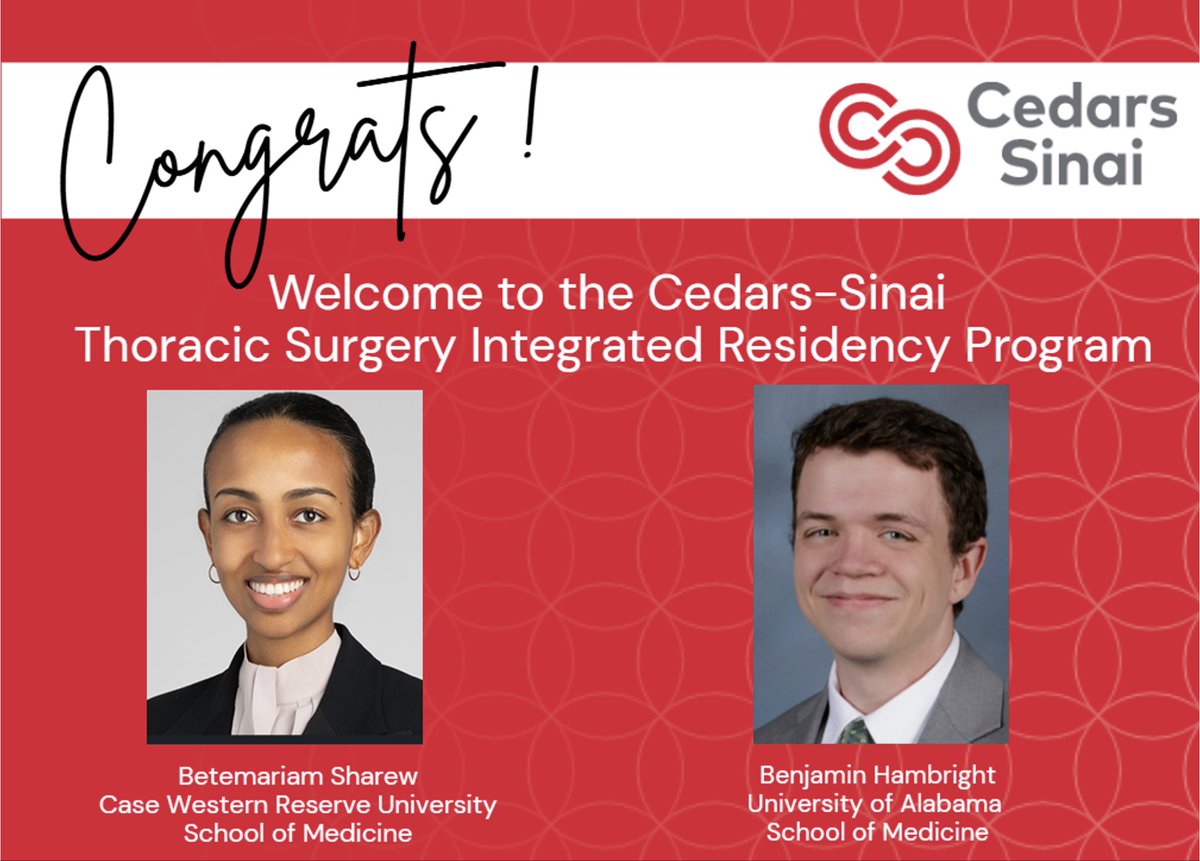 Congrats!

Cedars Sinai

Welcome to the Cedars-Sinai Thoracic Surgery Integrated Residency Program

Betemariam Sharew
Case Western Reserve University
School of Medicine

Benjamin Hambright
University of Alabama
School of Medicine